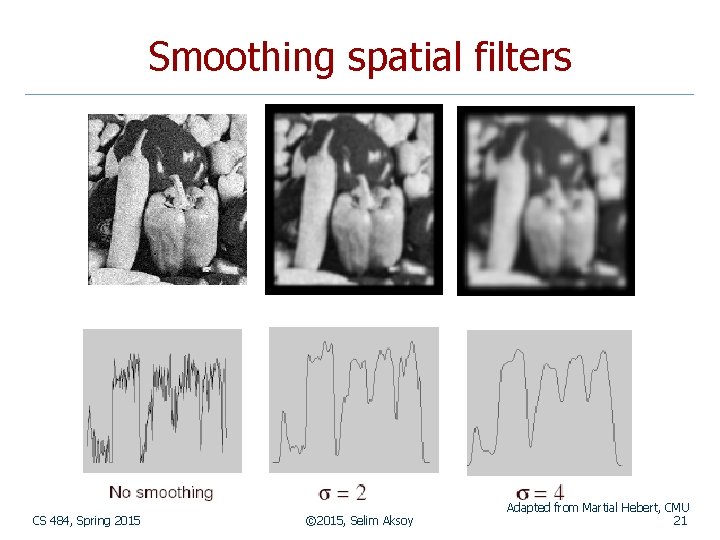 Smoothing spatial filters

No smoothing

$\sigma = 2$

$\sigma = 4$

Adapted from Martial Hebert, CMU

CS 484, Spring 2015

©2015, Selim Aksoy

21